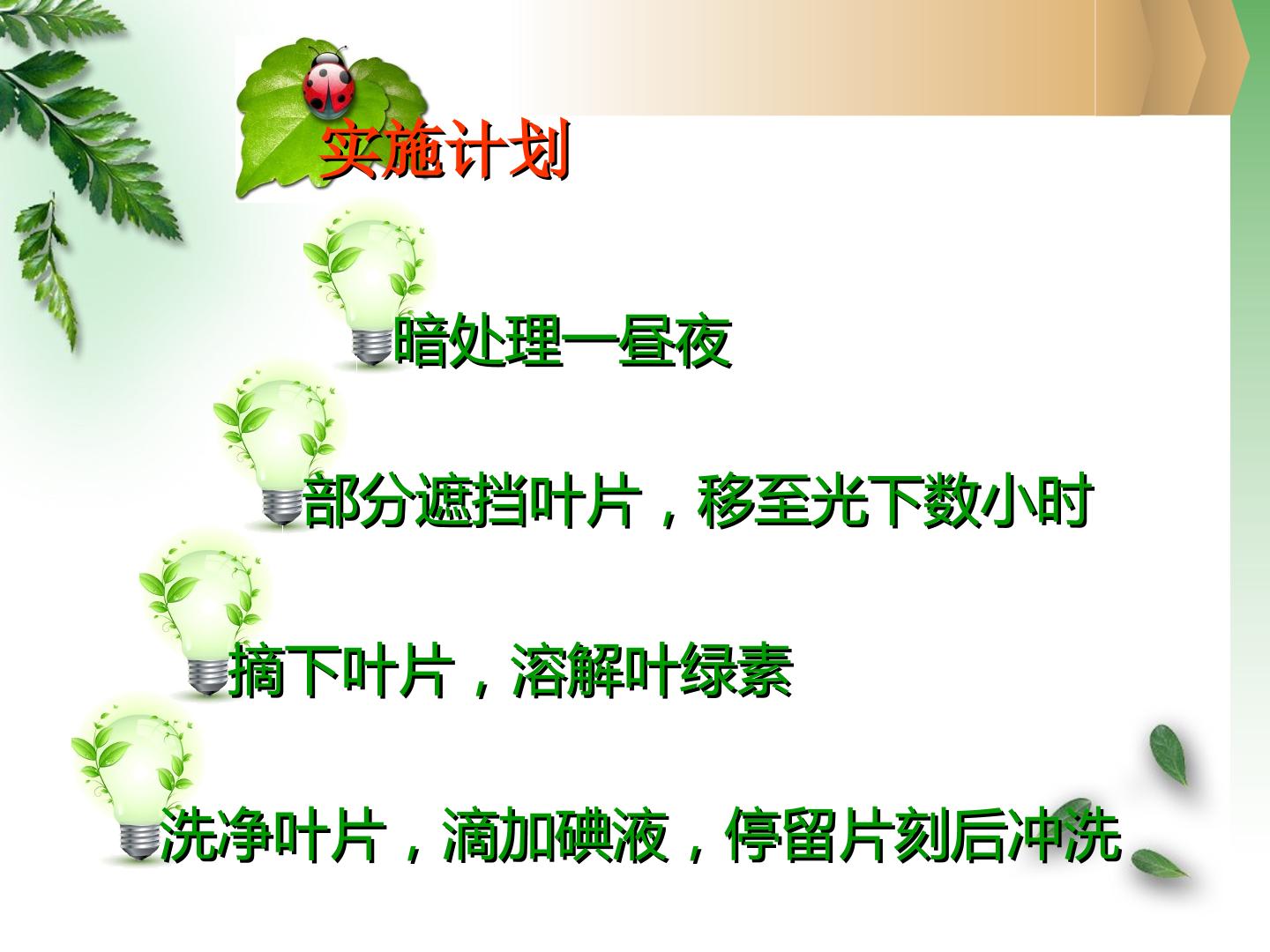 实施计划

暗处理一昼夜

部分遮挡叶片，移至光下数小时

摘下叶片，溶解叶绿素

洗净叶片，滴加碘液，停留片刻后冲洗